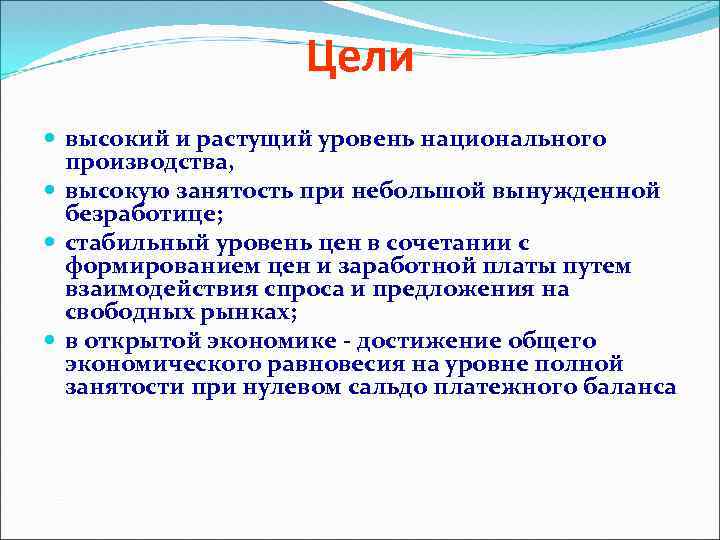 Цели

- высокий и растущий уровень национального производства,
- высокую занятость при небольшой вынужденной безработице;
- стабильный уровень цен в сочетании с формированием цен и заработной платы путем взаимодействия спроса и предложения на свободных рынках;
- в открытой экономике - достижение общего экономического равновесия на уровне полной занятости при нулевом сальдо платежного баланса